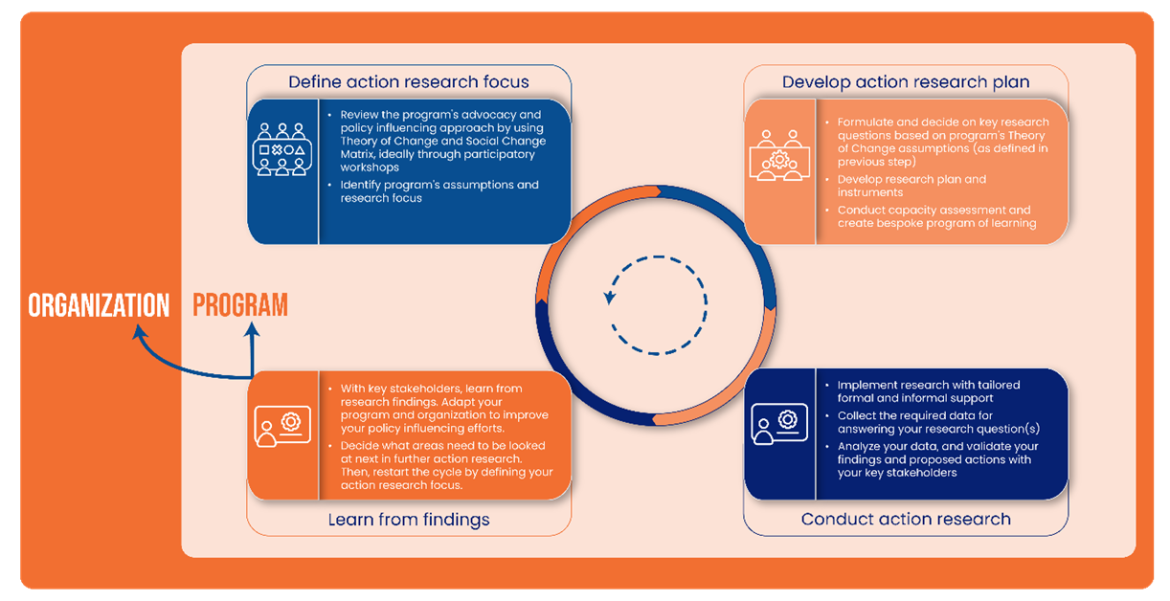 Define action research focus

• Review the program's advocacy and policy influencing approach by using Theory of Change and Social Change Matrix, ideally through participatory workshops
• Identify program's assumptions and research focus

Develop action research plan

• Formulate and decide on key research questions based on program's Theory of Change assumptions (as defined in previous step)
• Develop research plan and instruments
• Conduct capacity assessment and create bespoke program of learning

ORGANIZATION PROGRAM

• With key stakeholders, learn from research findings. Adapt your program and organization to improve your policy influencing efforts.
• Decide what areas need to be looked at next in further action research. Then, restart the cycle by defining your action research focus.

Learn from findings

• Implement research with tailored formal and informal support
• Collect the required data for answering your research question(s)
• Analyze your data, and validate your findings and proposed actions with your key stakeholders

Conduct action research